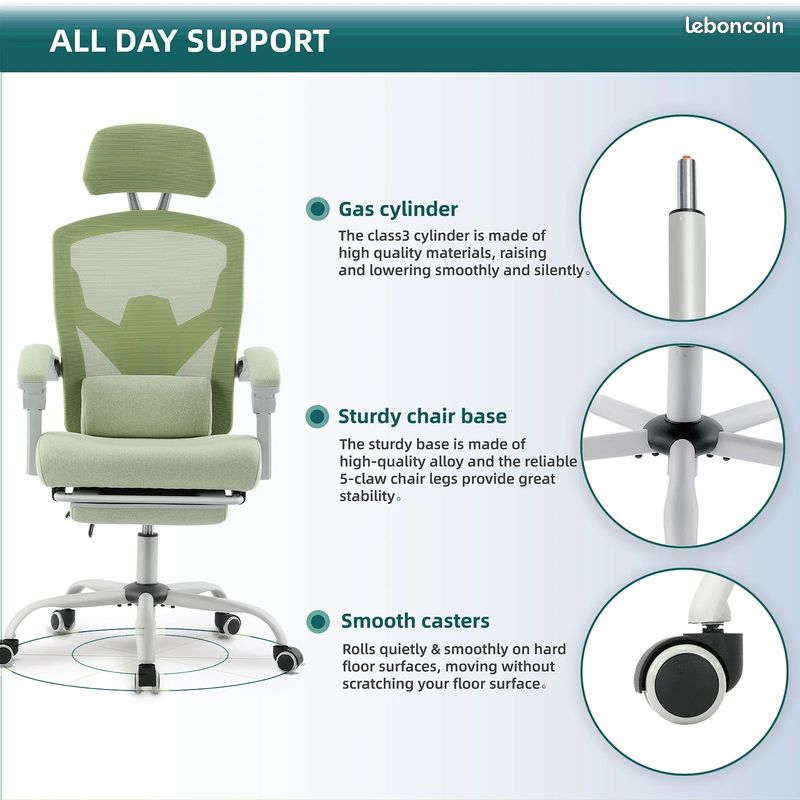 ALL DAY SUPPORT

leboncoin

Gas cylinder

The class3 cylinder is made of high quality materials, raising and lowering smoothly and silently。

Sturdy chair base

The sturdy base is made of high-quality alloy and the reliable 5-claw chair legs provide great stability。

Smooth casters

Rolls quietly & smoothly on hard floor surfaces, moving without scratching your floor surface。